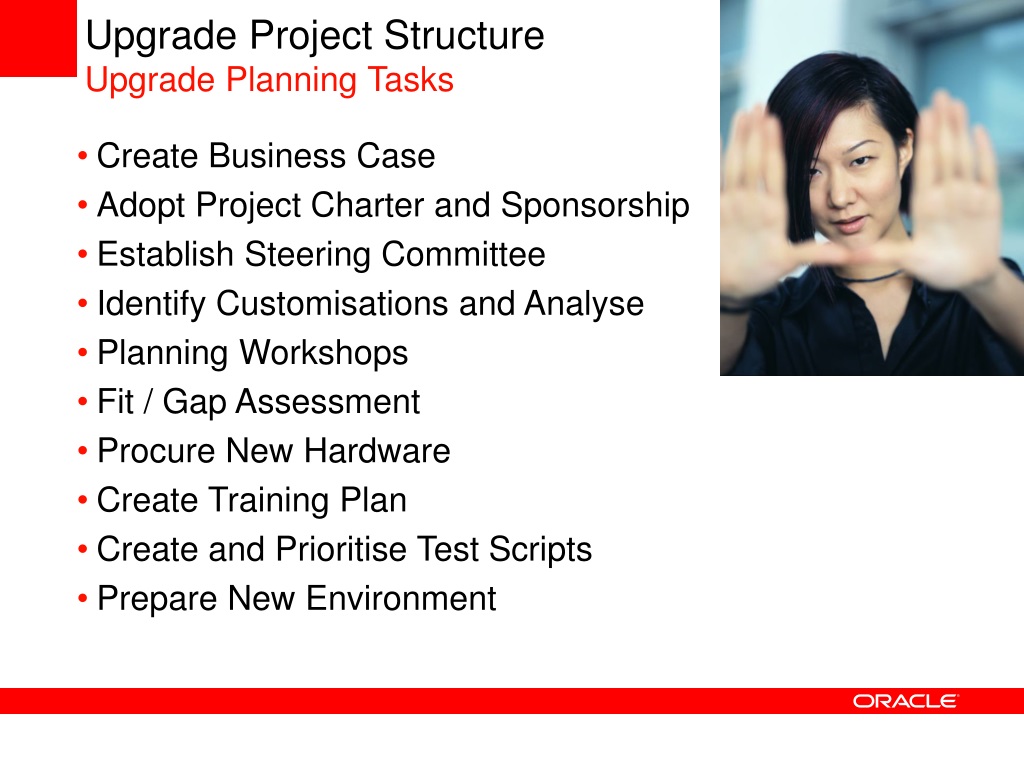 Upgrade Project Structure
Upgrade Planning Tasks

• Create Business Case
• Adopt Project Charter and Sponsorship
• Establish Steering Committee
• Identify Customisations and Analyse
• Planning Workshops
• Fit / Gap Assessment
• Procure New Hardware
• Create Training Plan
• Create and Prioritise Test Scripts
• Prepare New Environment

ORACLE